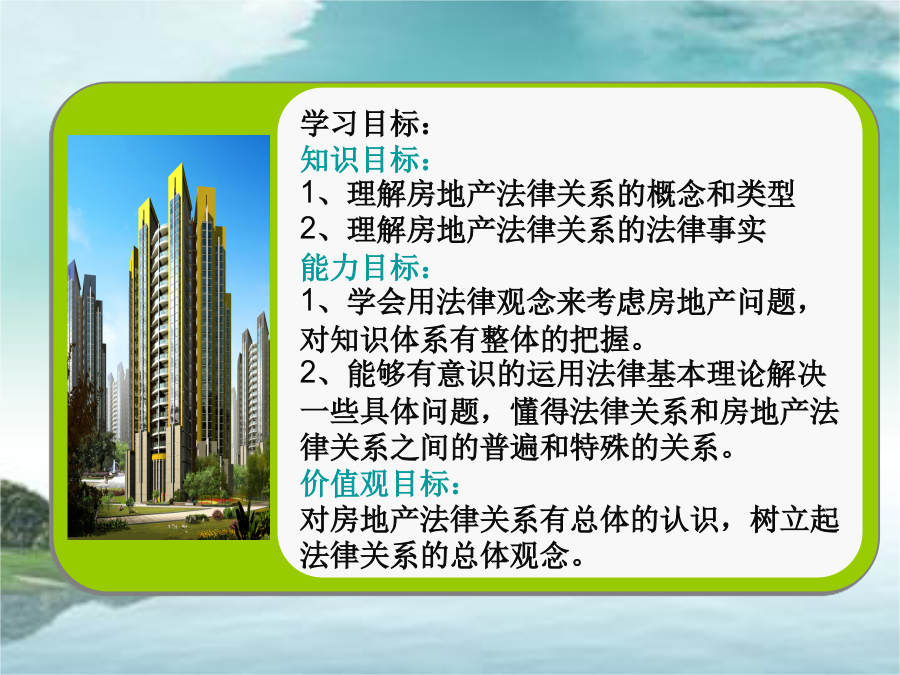 学习目标：
知识目标：
1、理解房地产法律关系的概念和类型
2、理解房地产法律关系的法律事实
能力目标：
1、学会用法律观念来考虑房地产问题，对知识体系有整体的把握。
2、能够有意识的运用法律基本理论解决一些具体问题，懂得法律关系和房地产法律关系之间的普遍和特殊的关系。
价值观目标：
对房地产法律关系有总体的认识，树立起法律关系的总体观念。